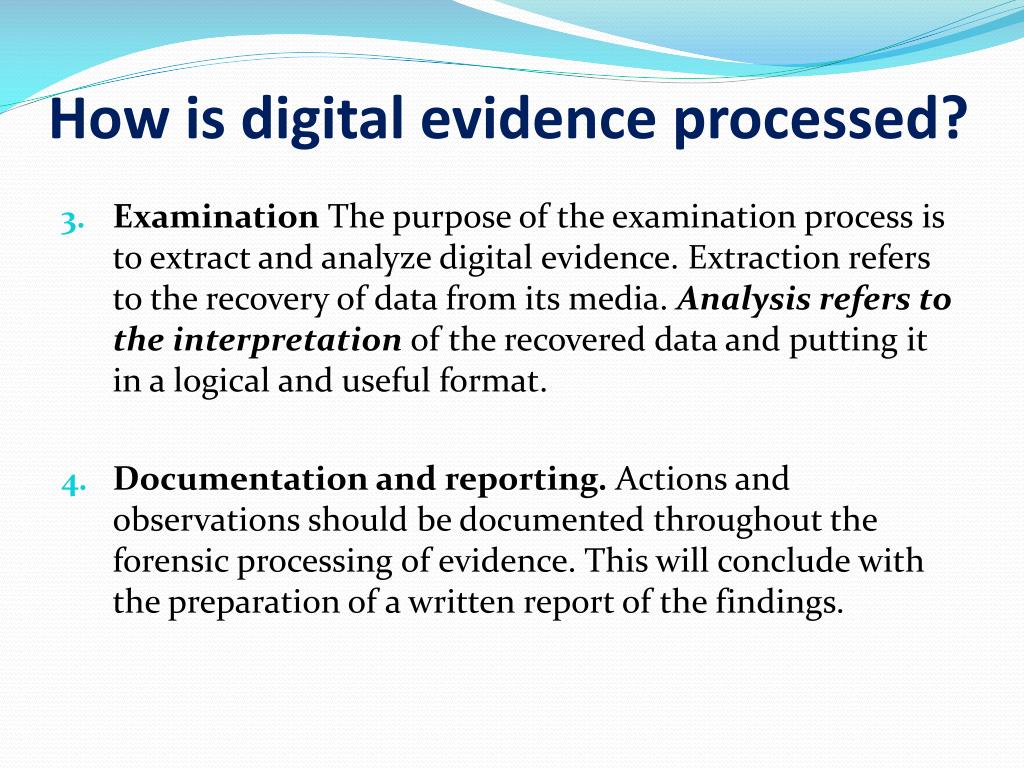 How is digital evidence processed?

3. Examination The purpose of the examination process is to extract and analyze digital evidence. Extraction refers to the recovery of data from its media. Analysis refers to the interpretation of the recovered data and putting it in a logical and useful format.

4. Documentation and reporting. Actions and observations should be documented throughout the forensic processing of evidence. This will conclude with the preparation of a written report of the findings.